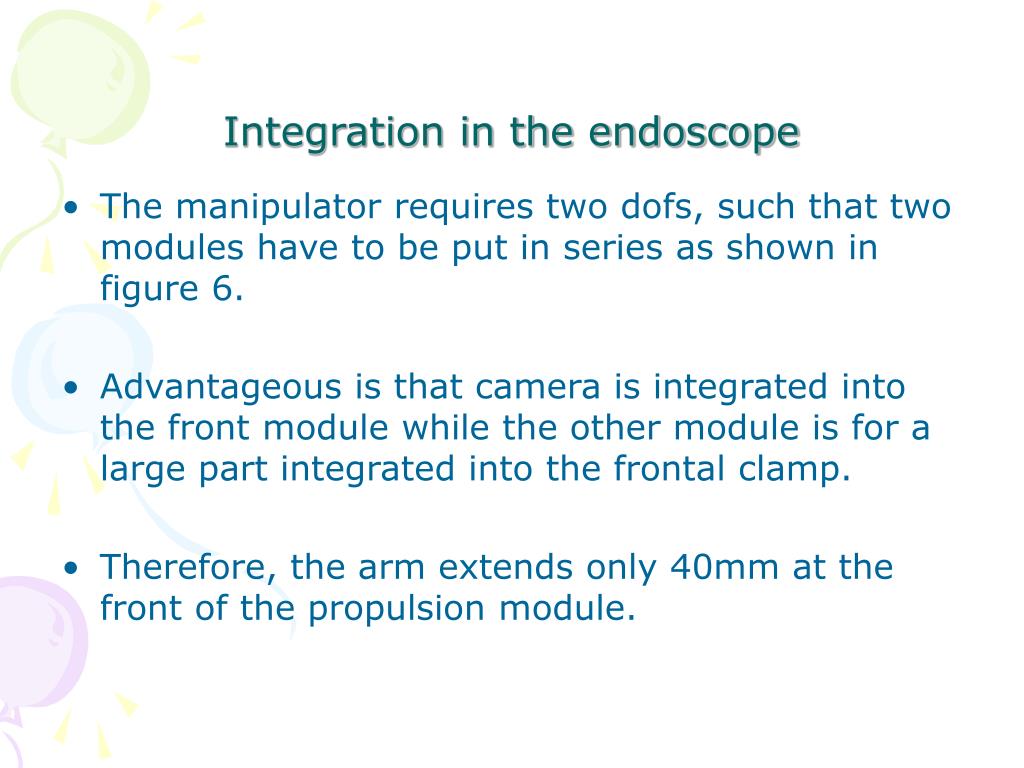 Integration in the endoscope

• The manipulator requires two dofs, such that two modules have to be put in series as shown in figure 6.

• Advantageous is that camera is integrated into the front module while the other module is for a large part integrated into the frontal clamp.

• Therefore, the arm extends only 40mm at the front of the propulsion module.